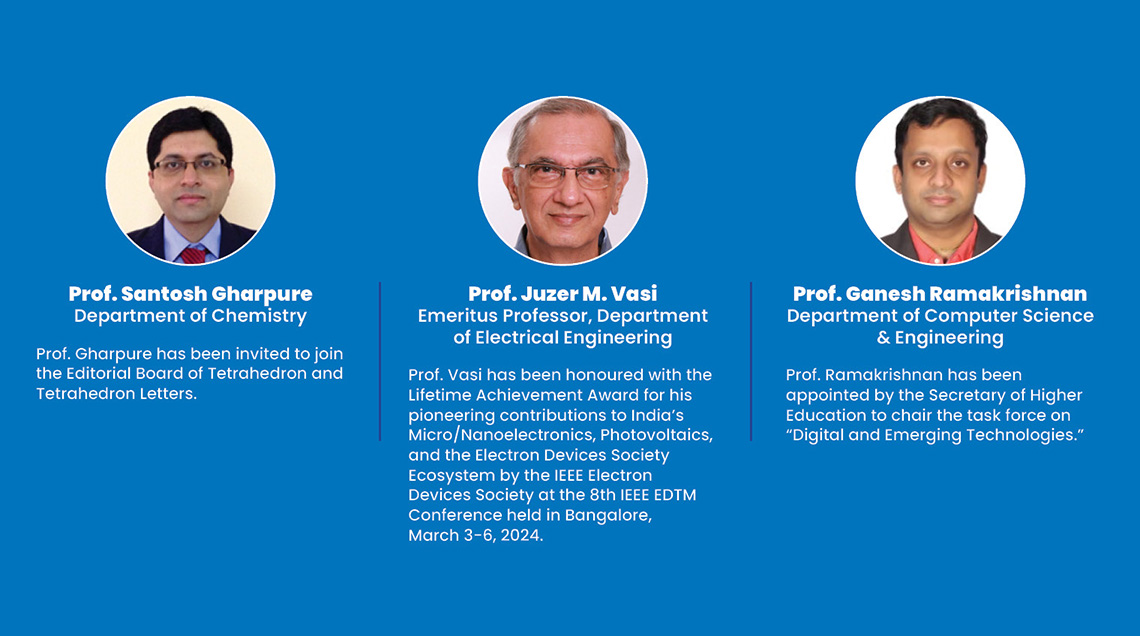 Prof. Santosh Gharpure
Department of Chemistry

Prof. Gharpure has been invited to join the Editorial Board of Tetrahedron and Tetrahedron Letters.

Prof. Juzer M. Vasi
Emeritus Professor, Department of Electrical Engineering

Prof. Vasi has been honoured with the Lifetime Achievement Award for his pioneering contributions to India's Micro/Nanoelectronics, Photovoltaics, and the Electron Devices Society Ecosystem by the IEEE Electron Devices Society at the 8th IEEE EDTM Conference held in Bangalore, March 3-6, 2024.

Prof. Ganesh Ramakrishnan
Department of Computer Science & Engineering

Prof. Ramakrishnan has been appointed by the Secretary of Higher Education to chair the task force on "Digital and Emerging Technologies."